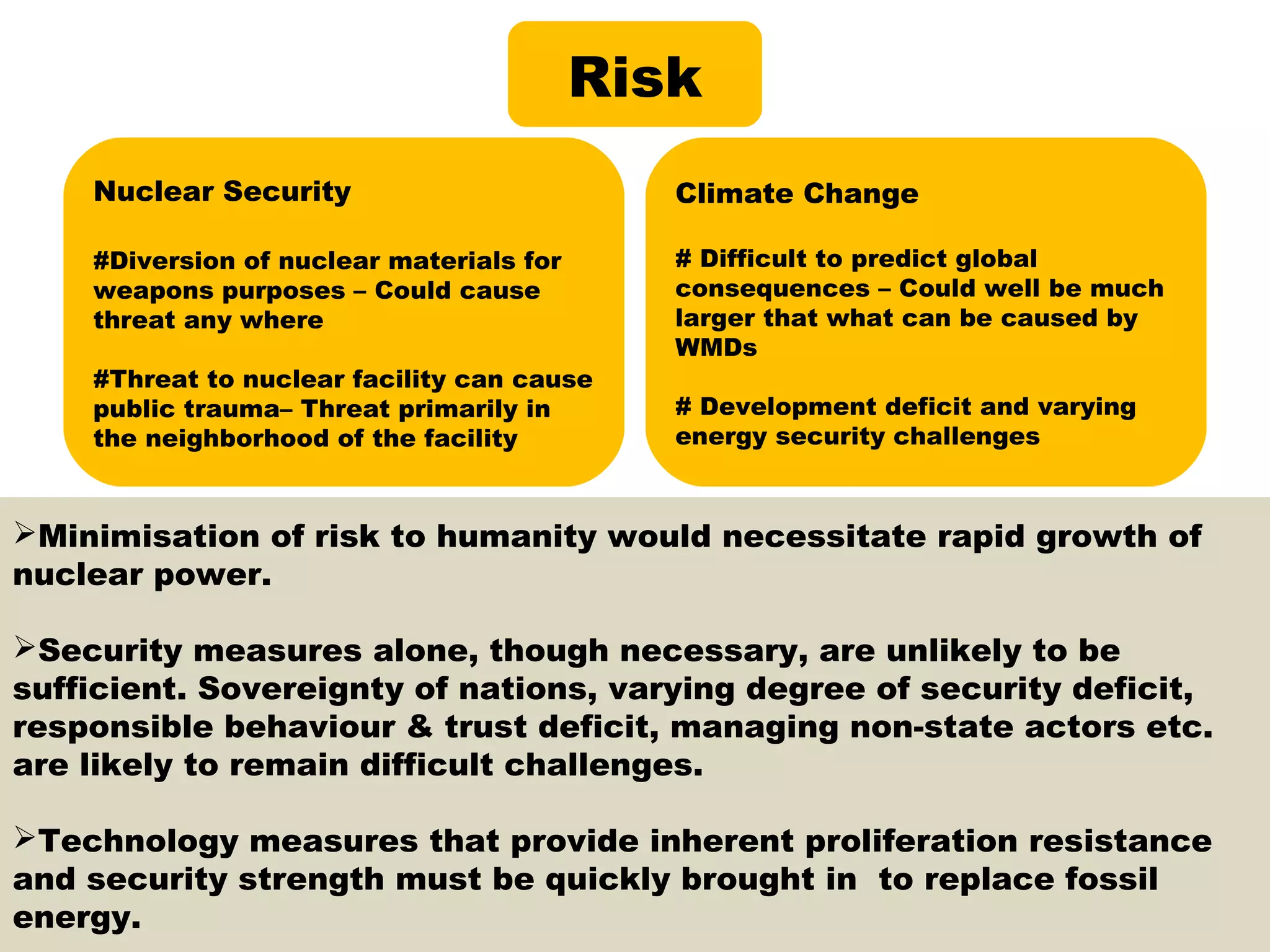 Risk

Nuclear Security

#Diversion of nuclear materials for weapons purposes – Could cause threat any where

#Threat to nuclear facility can cause public trauma– Threat primarily in the neighborhood of the facility

Climate Change

# Difficult to predict global consequences – Could well be much larger that what can be caused by WMDs

# Development deficit and varying energy security challenges

➢Minimisation of risk to humanity would necessitate rapid growth of nuclear power.

➢Security measures alone, though necessary, are unlikely to be sufficient. Sovereignty of nations, varying degree of security deficit, responsible behaviour & trust deficit, managing non-state actors etc. are likely to remain difficult challenges.

➢Technology measures that provide inherent proliferation resistance and security strength must be quickly brought in to replace fossil energy.